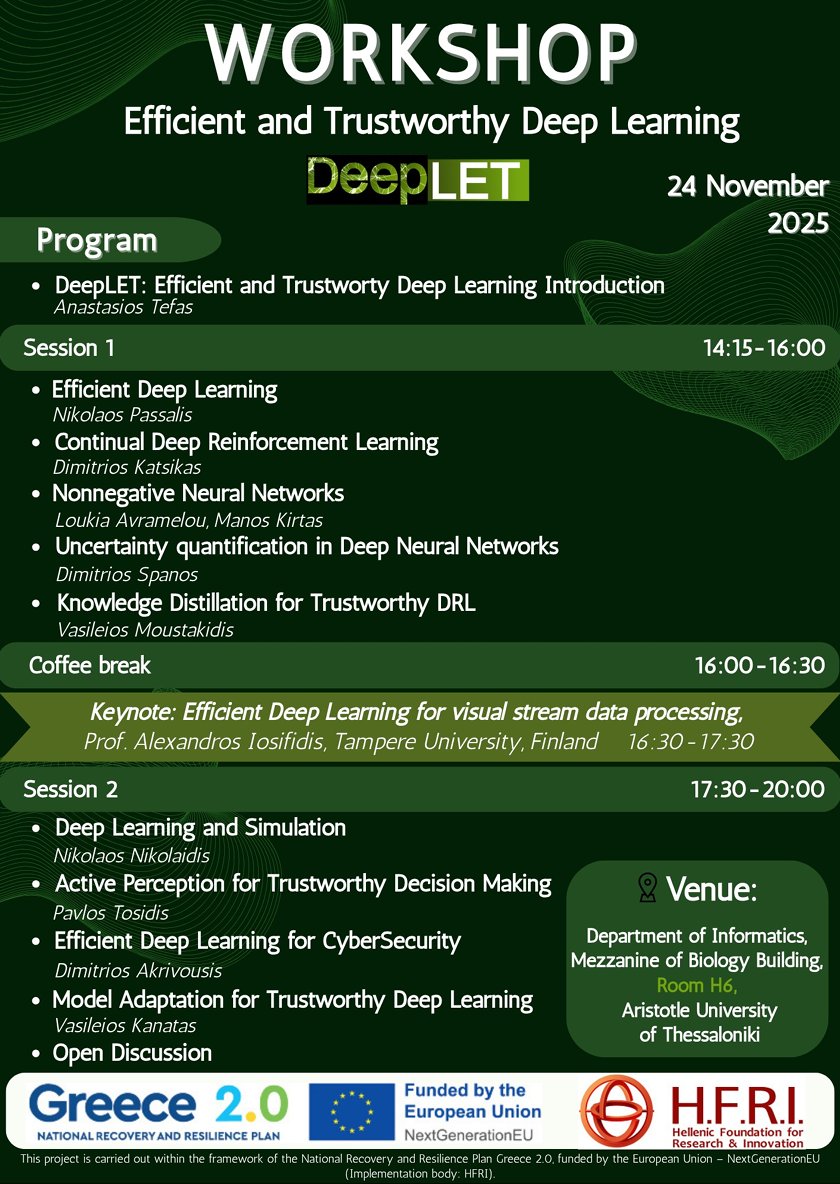 WORKSHOP

Efficient and Trustworthy Deep Learning

DeepLET

24 November 2025

Program

• DeepLET: Efficient and Trustworty Deep Learning Introduction
Anastasios Tefas

Session 1 14:15-16:00

• Efficient Deep Learning
Nikolaos Passalis
• Continual Deep Reinforcement Learning
Dimitrios Katsikas
• Nonnegative Neural Networks
Loukia Avramelou, Manos Kirtas
• Uncertainty quantification in Deep Neural Networks
Dimitrios Spanos
• Knowledge Distillation for Trustworthy DRL
Vasileios Moustakidis

Coffee break 16:00-16:30

Keynote: Efficient Deep Learning for visual stream data processing,
Prof. Alexandros Iosifidis, Tampere University, Finland 16:30-17:30

Session 2 17:30-20:00

• Deep Learning and Simulation
Nikolaos Nikolaidis
• Active Perception for Trustworthy Decision Making
Pavlos Tosidis
• Efficient Deep Learning for CyberSecurity
Dimitrios Akrivousis
• Model Adaptation for Trustworthy Deep Learning
Vasileios Kanatas
• Open Discussion

Venue:

Department of Informatics, Mezzanine of Biology Building, Room H6, Aristotle University of Thessaloniki

Greece 2.0
NATIONAL RECOVERY AND RESILIENCE PLAN

Funded by the European Union
NextGenerationEU

H.F.R.I.
Hellenic Foundation for Research & Innovation

This project is carried out within the framework of the National Recovery and Resilience Plan Greece 2.0, funded by the European Union – NextGenerationEU (Implementation body: HFRI).